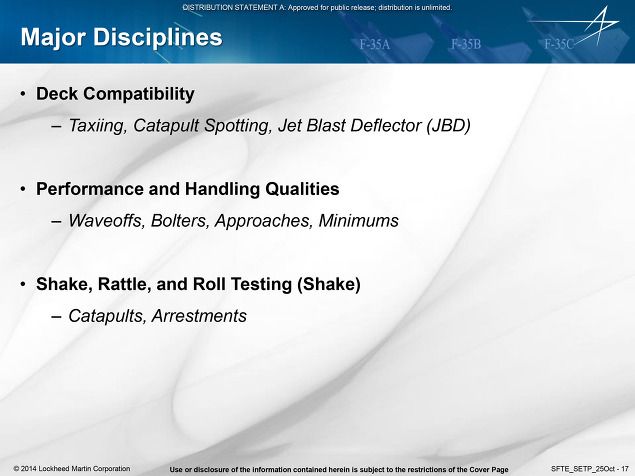 DISTRIBUTION STATEMENT A: Approved for public release; distribution is unlimited.

Major Disciplines

F-35A F-35B F-35C

• Deck Compatibility
– Taxiing, Catapult Spotting, Jet Blast Deflector (JBD)

• Performance and Handling Qualities
– Waveoffs, Bolters, Approaches, Minimums

• Shake, Rattle, and Roll Testing (Shake)
– Catapults, Arrestments

© 2014 Lockheed Martin Corporation

Use or disclosure of the information contained herein is subject to the restrictions of the Cover Page

SFTE_SETP_25Oct - 17